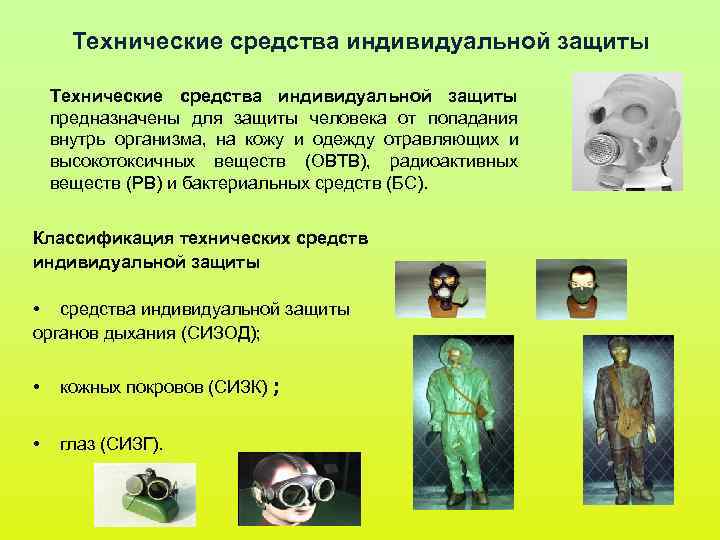 Технические средства индивидуальной защиты

Технические средства индивидуальной защиты предназначены для защиты человека от попадания внутрь организма, на кожу и одежду отравляющих и высокотоксичных веществ (ОВТВ), радиоактивных веществ (РВ) и бактериальных средств (БС).

Классификация технических средств индивидуальной защиты

• средства индивидуальной защиты органов дыхания (СИЗОД);

• кожных покровов (СИЗК) ;

• глаз (СИЗГ).